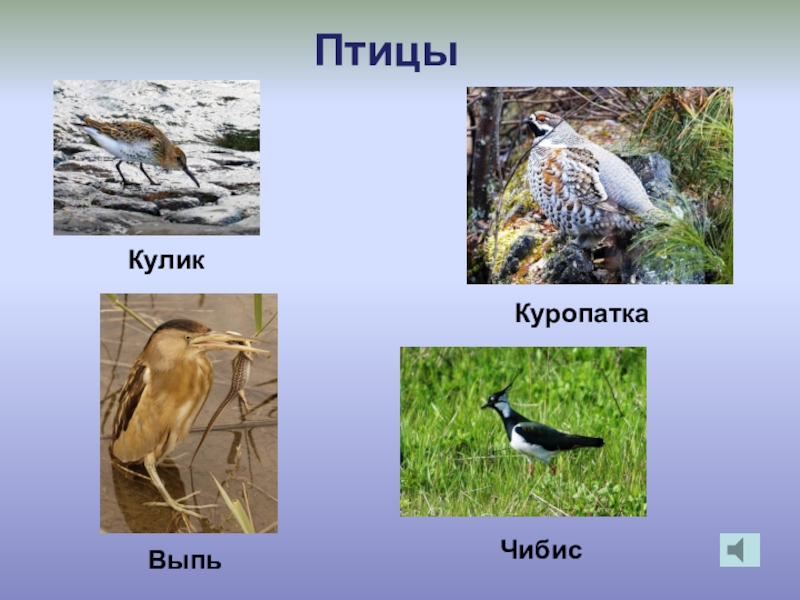 Птицы

Кулик

Куропатка

Выпь

Чибис